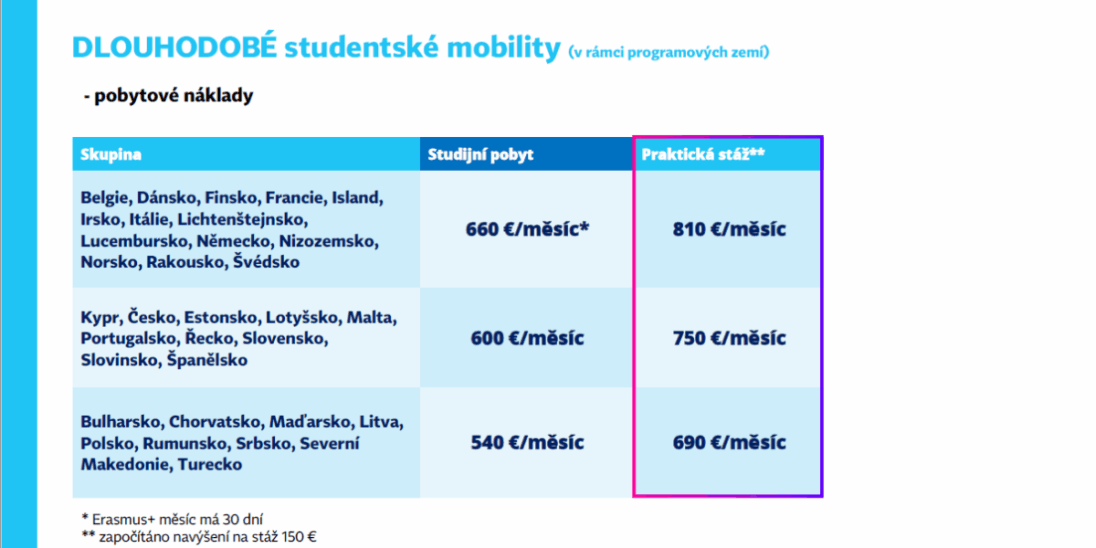 DLOUHODOBÉ studentské mobility (v rámci programových zemí)

- pobytové náklady

| Skupina | Studijní pobyt | Praktická stáž** |
|---|---|---|
| Belgie, Dánsko, Finsko, Francie, Island, Irsko, Itálie, Lichtenštejnsko, Lucembursko, Německo, Nizozemsko, Norsko, Rakousko, Švédsko | 660 €/měsíc* | 810 €/měsíc |
| Kypr, Česko, Estonsko, Lotyšsko, Malta, Portugalsko, Řecko, Slovensko, Slovinsko, Španělsko | 600 €/měsíc | 750 €/měsíc |
| Bulharsko, Chorvatsko, Maďarsko, Litva, Polsko, Rumunsko, Srbsko, Severní Makedonie, Turecko | 540 €/měsíc | 690 €/měsíc |

* Erasmus+ měsíc má 30 dní
** započítáno navýšení na stáž 150 €